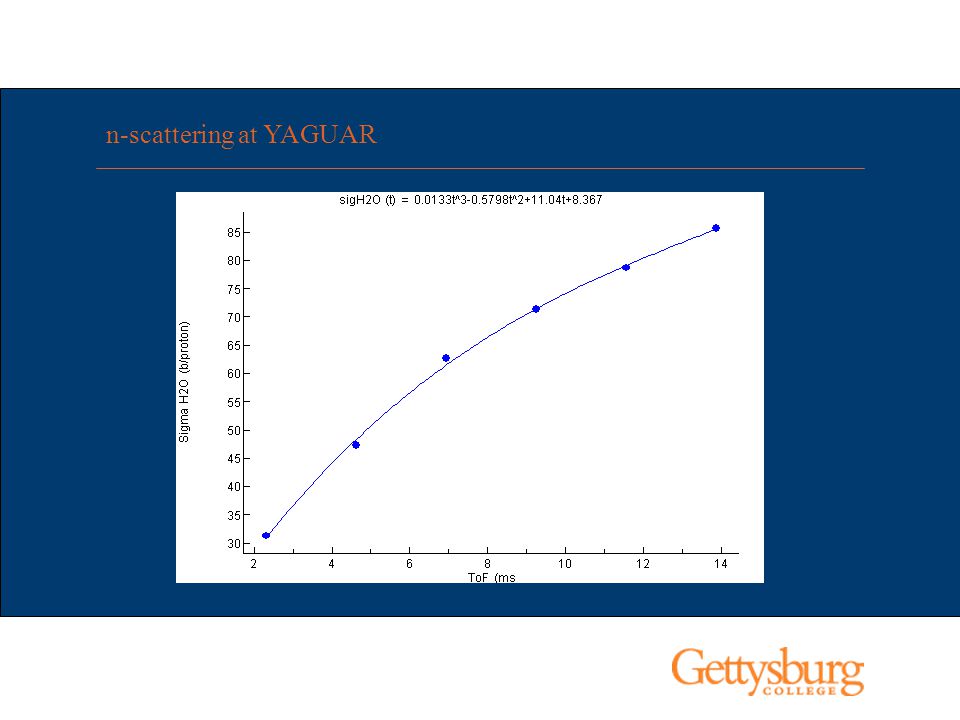 n-scattering at YAGUAR

sigH2O (t) = 0.0133t^3-0.5798t^2+11.04t+8.367

Sigma H2O (b/proton)

85
80
75
70
65
60
55
50
45
40
35
30

2
4
6
8
10
12
14

ToF (ms

Gettysburg
COLLEGE